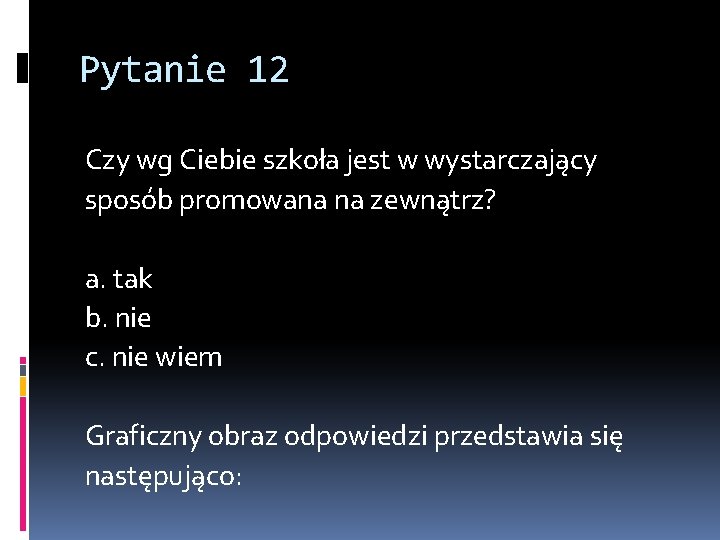 Pytanie 12

Czy wg Ciebie szkoła jest w wystarczający sposób promowana na zewnątrz?

a. tak
b. nie
c. nie wiem

Graficzny obraz odpowiedzi przedstawia się następująco: